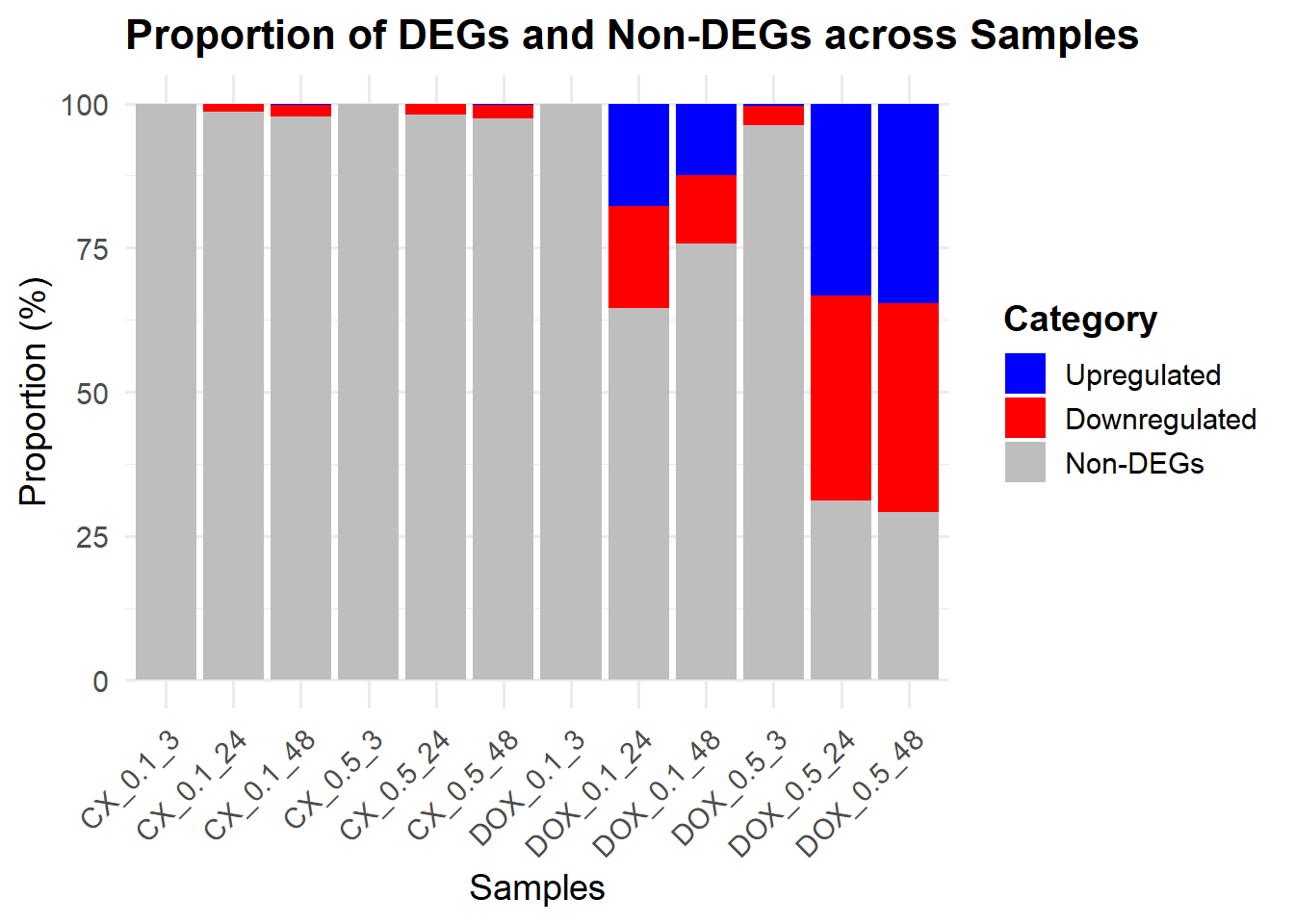 Proportion of DEGs and Non-DEGs across Samples

Proportion (%)

100
75
50
25
0

CX_0.1_3
CX_0.1_24
CX_0.1_48
CX_0.5_3
CX_0.5_24
CX_0.5_48
DOX_0.1_3
DOX_0.1_24
DOX_0.1_48
DOX_0.5_3
DOX_0.5_24
DOX_0.5_48

Samples

Category
Upregulated
Downregulated
Non-DEGs